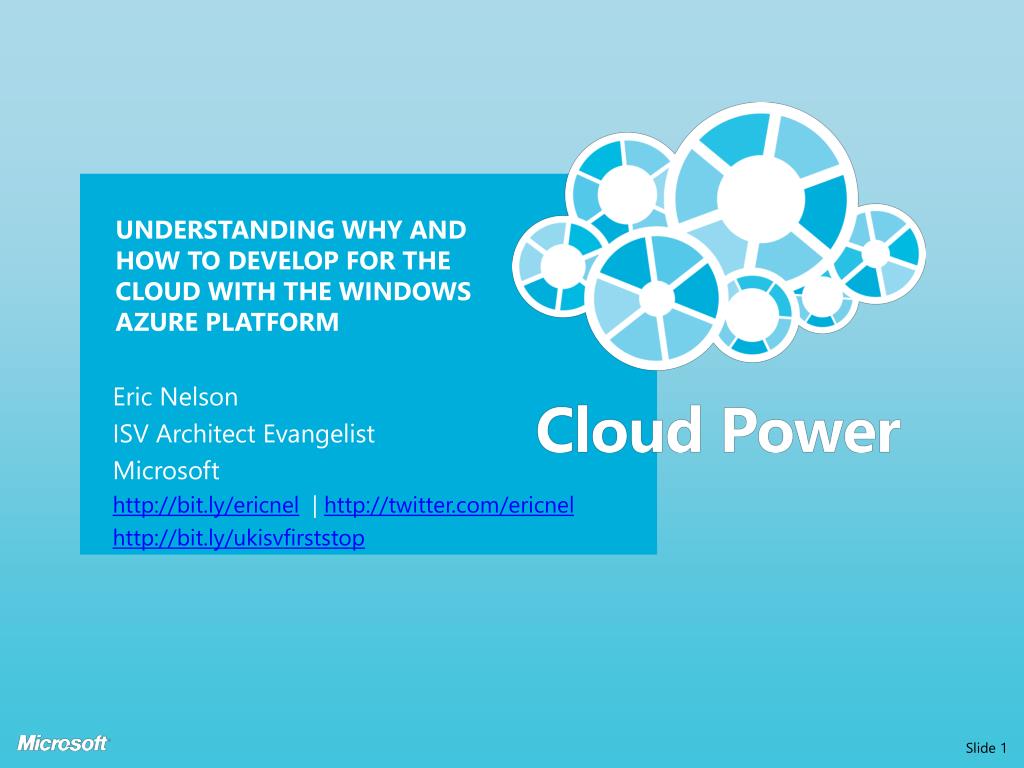 UNDERSTANDING WHY AND HOW TO DEVELOP FOR THE CLOUD WITH THE WINDOWS AZURE PLATFORM

Eric Nelson
ISV Architect Evangelist
Microsoft
http://bit.ly/ericnel | http://twitter.com/ericnel
http://bit.ly/ukisvfirststop

Cloud Power

Microsoft

Slide 1